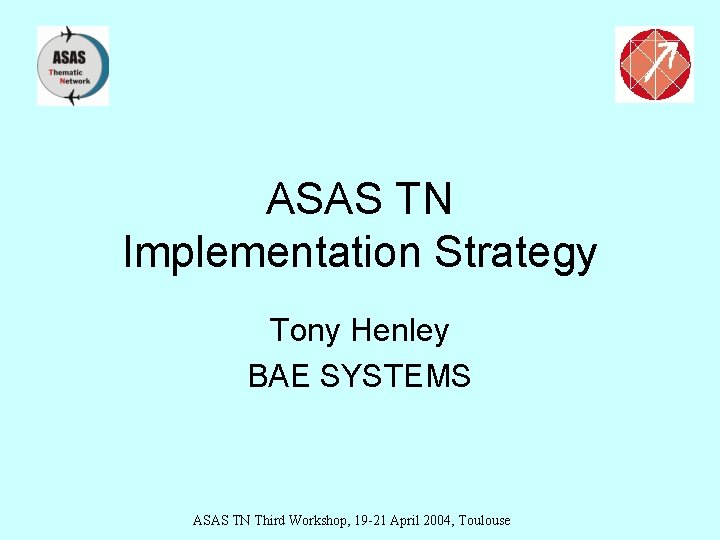 ASAS
Thematic
Network

ASAS TN
Implementation Strategy

Tony Henley
BAE SYSTEMS

ASAS TN Third Workshop, 19-21 April 2004, Toulouse